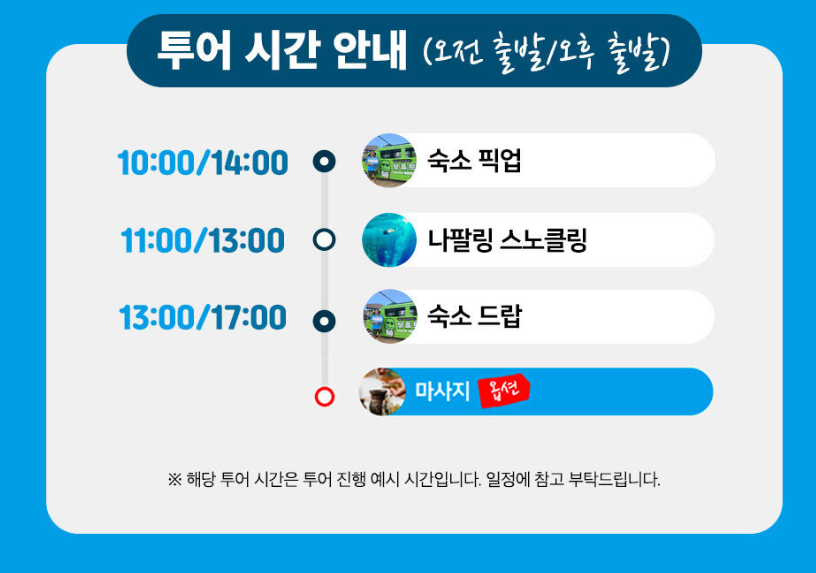 투어 시간 안내 (오전 출발/오후 출발)

10:00/14:00 숙소 픽업

11:00/13:00 나팔링 스노클링

13:00/17:00 숙소 드랍

마사지 옵션

※ 해당 투어 시간은 투어 진행 예시 시간입니다. 일정에 참고 부탁드립니다.